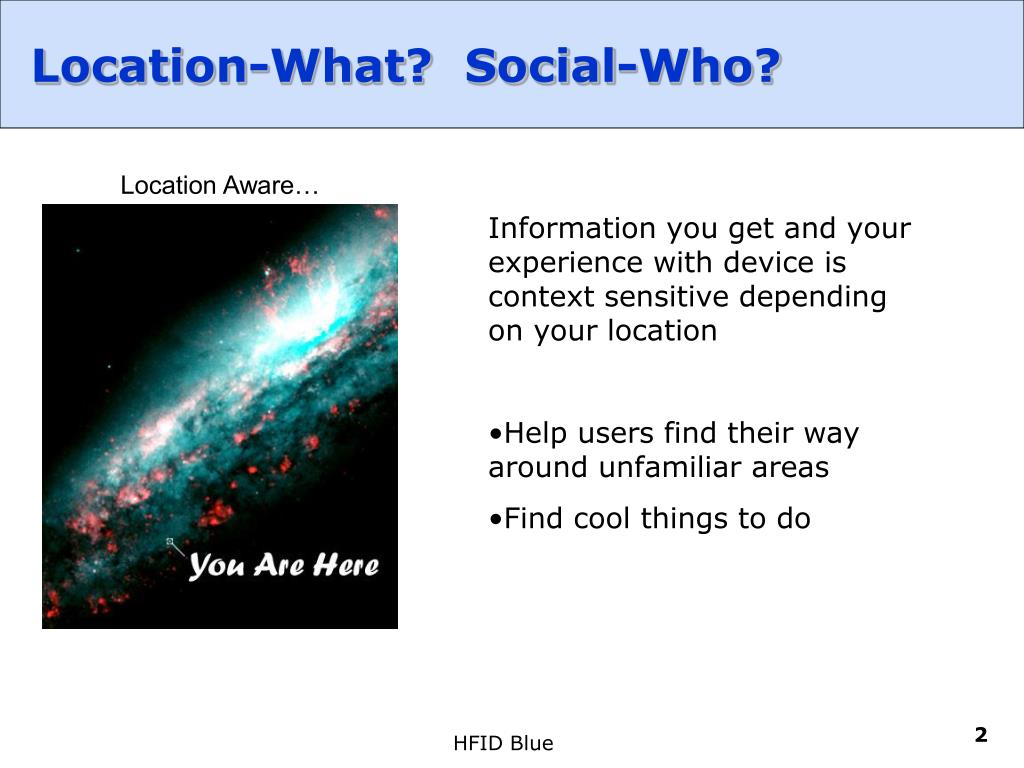 Location-What?  Social-Who?

Location Aware…

You Are Here

Information you get and your experience with device is context sensitive depending on your location

•Help users find their way around unfamiliar areas

•Find cool things to do

HFID Blue

2